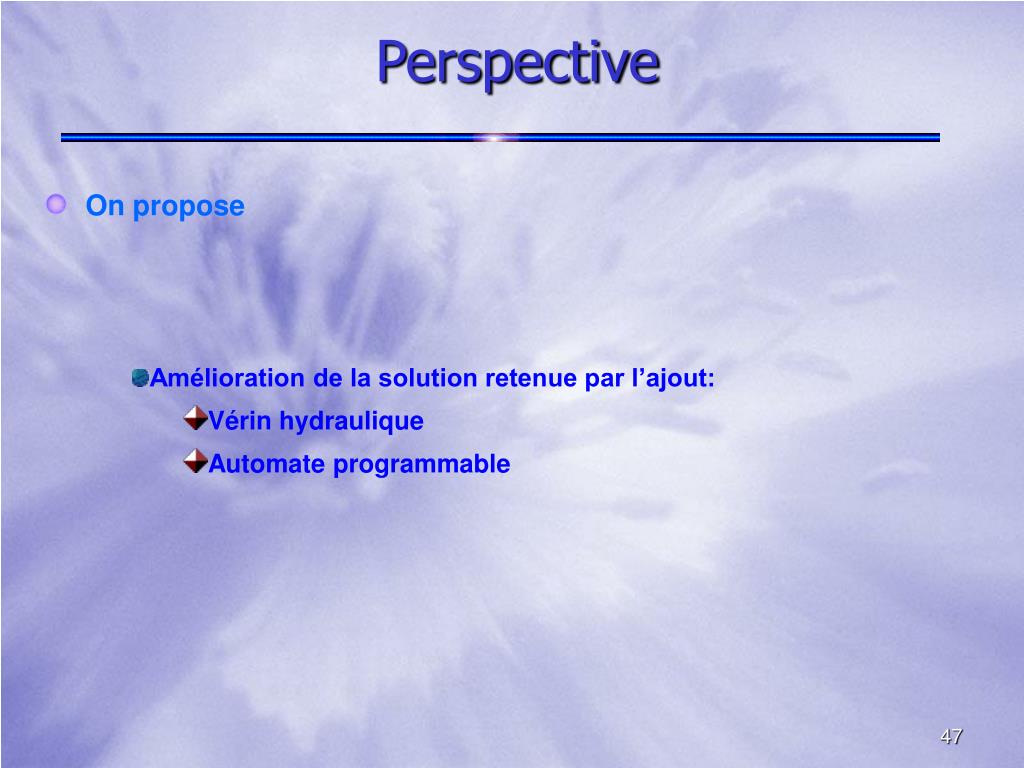 Perspective

On propose

Amélioration de la solution retenue par l’ajout:

Vérin hydraulique

Automate programmable

47